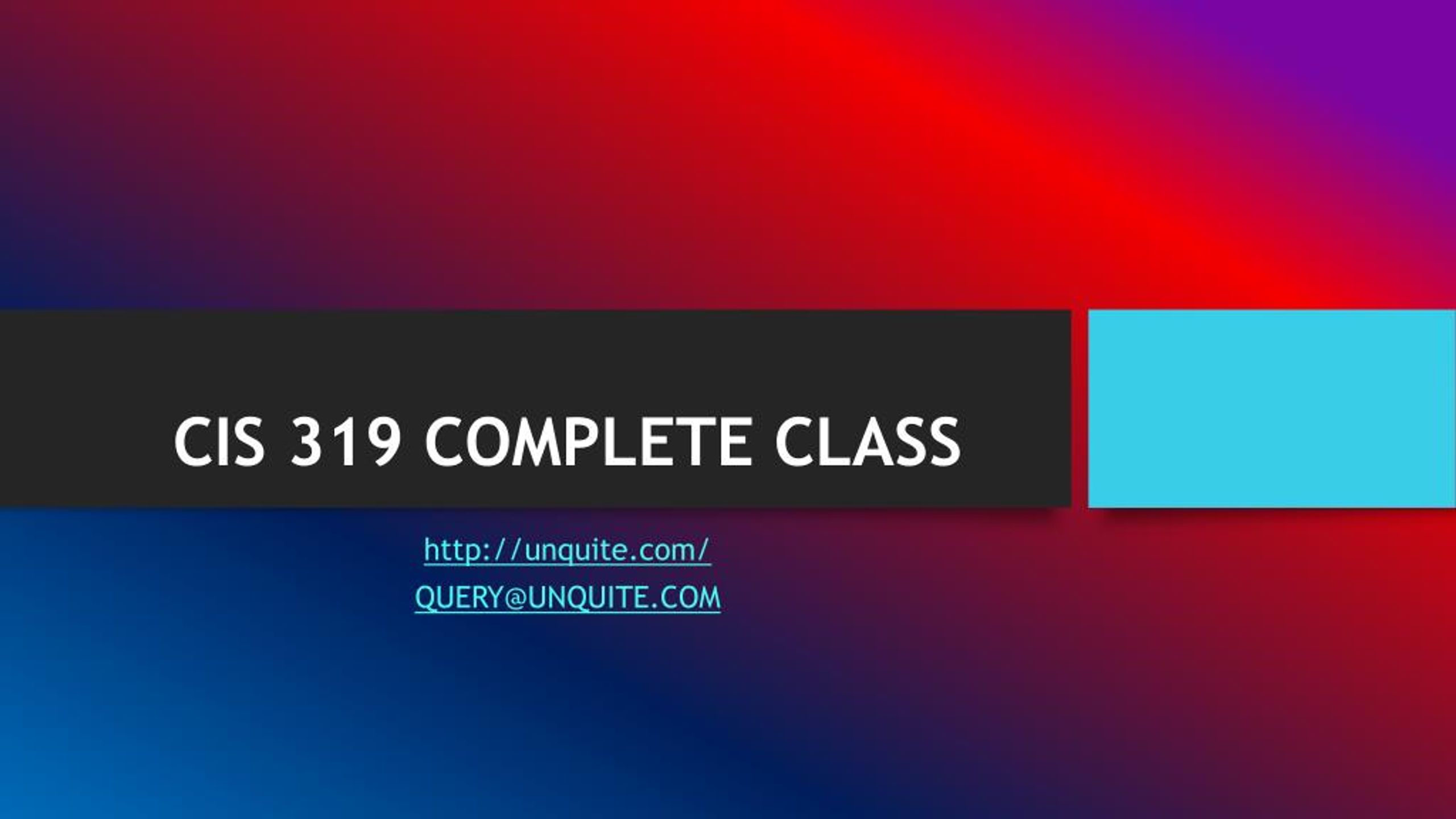 CIS 319 COMPLETE CLASS

http://unquite.com/

QUERY@UNQUITE.COM